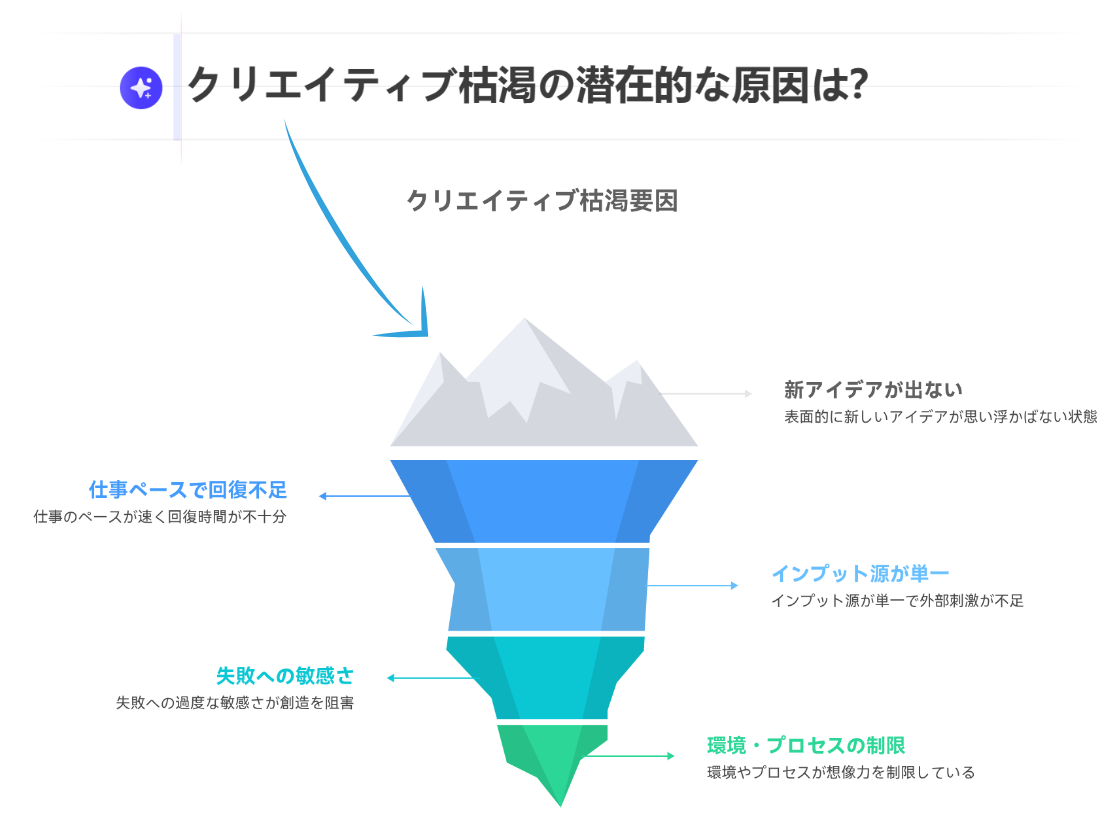 クリエイティブ枯渇の潜在的な原因は?

クリエイティブ枯渇要因

新アイデアが出ない
表面的に新しいアイデアが思い浮かばない状態

仕事ペースで回復不足
仕事のペースが速く回復時間が不十分

インプット源が単一
インプット源が単一で外部刺激が不足

失敗への敏感さ
失敗への過度な敏感さが創造を阻害

環境・プロセスの制限
環境やプロセスが想像力を制限している